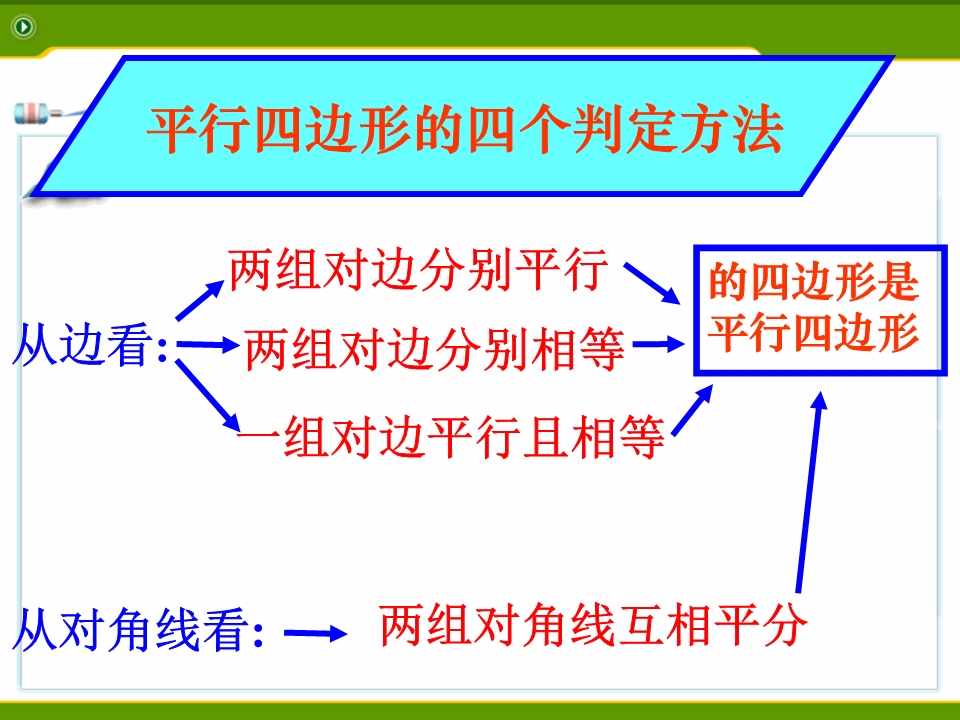 平行四边形的四个判定方法

从边看:

两组对边分别平行

两组对边分别相等

一组对边平行且相等

的四边形是平行四边形

从对角线看:

两组对角线互相平分